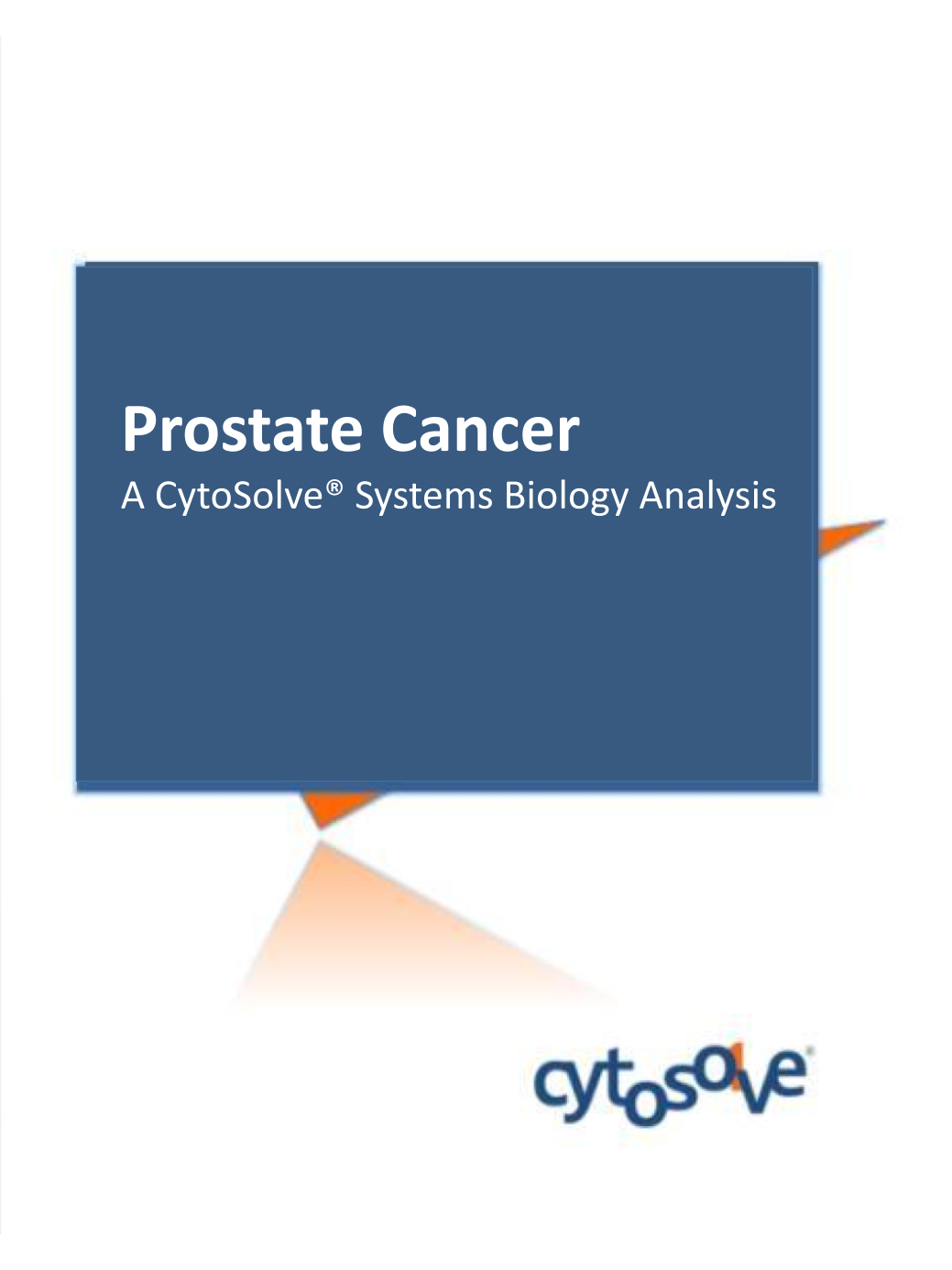 Prostate Cancer

A CytoSolve® Systems Biology Analysis

cytosolve®